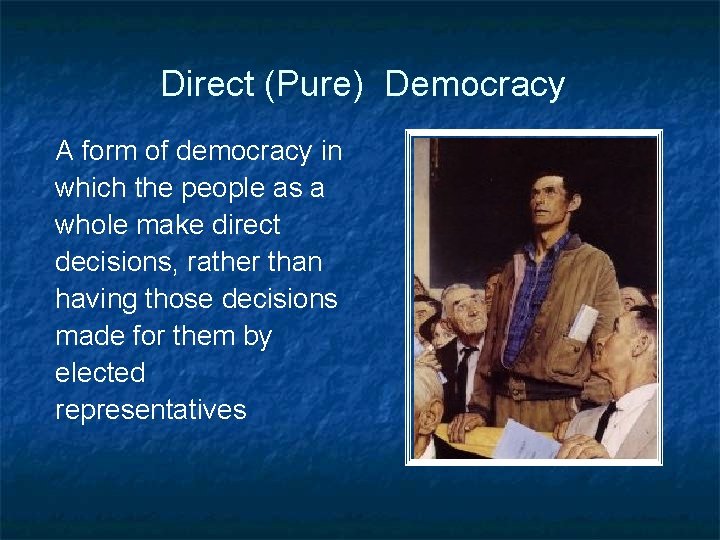 Direct (Pure) Democracy

A form of democracy in which the people as a whole make direct decisions, rather than having those decisions made for them by elected representatives